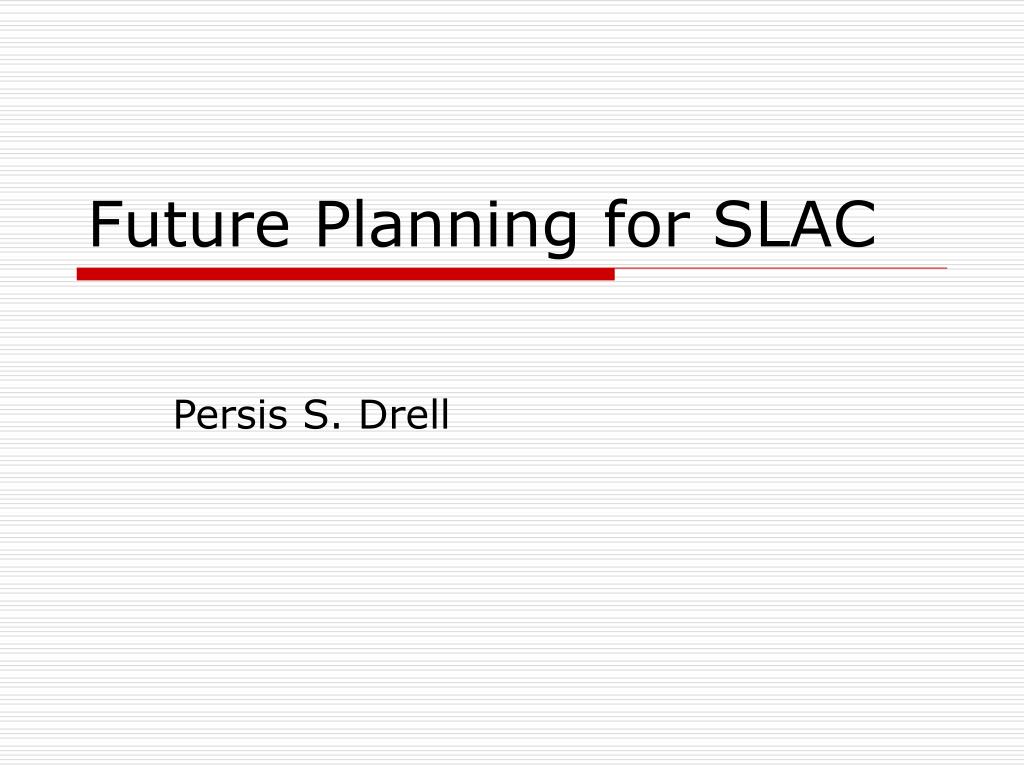 Future Planning for SLAC

Persis S. Drell